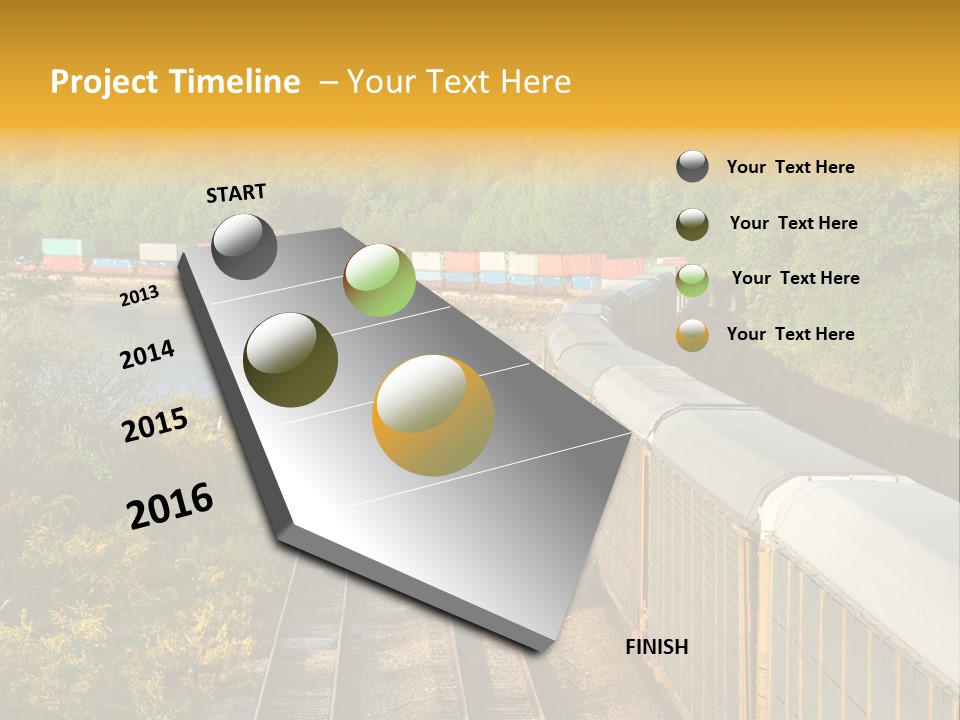 Project Timeline – Your Text Here

START

2013

2014

2015

2016

FINISH

Your Text Here

Your Text Here

Your Text Here

Your Text Here